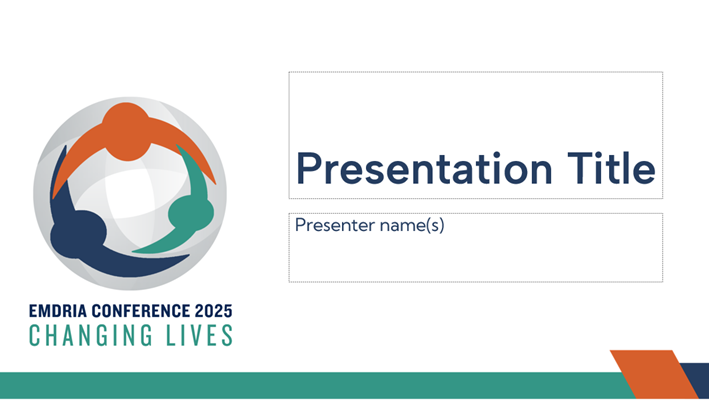 EMDRIA CONFERENCE 2025
CHANGING LIVES

Presentation Title

Presenter name(s)